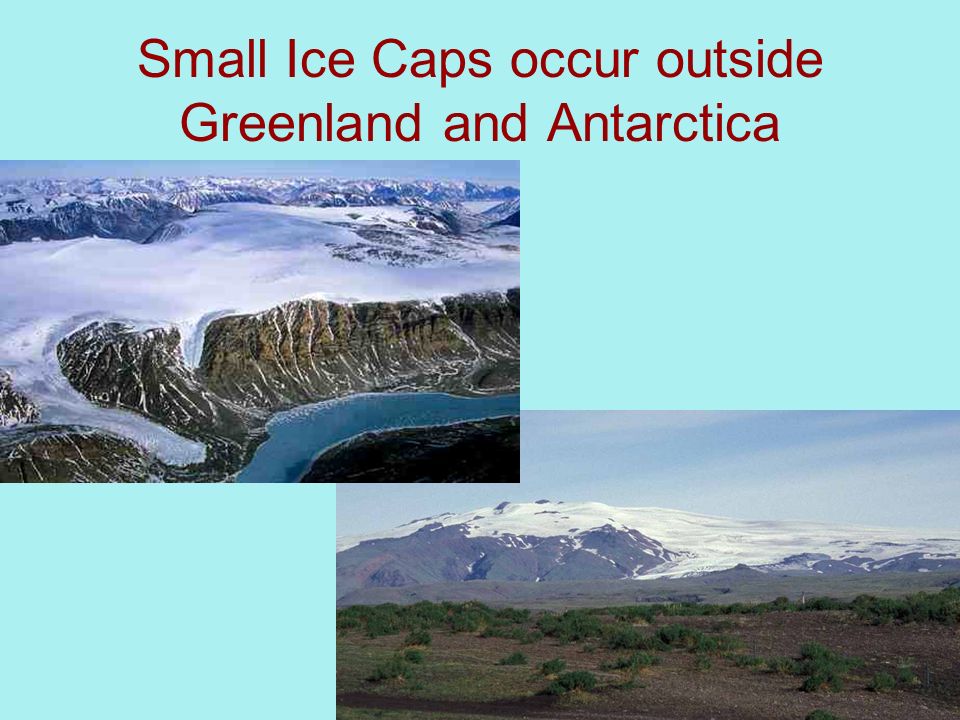 Small Ice Caps occur outside Greenland and Antarctica